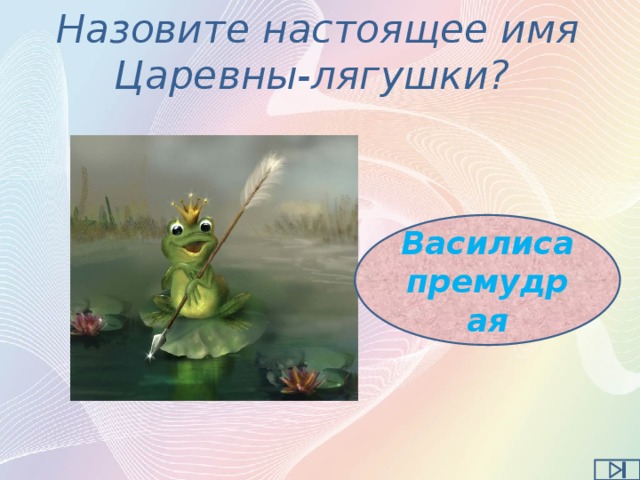 Назовите настоящее имя Царевны-лягушки?

Василиса премудрая